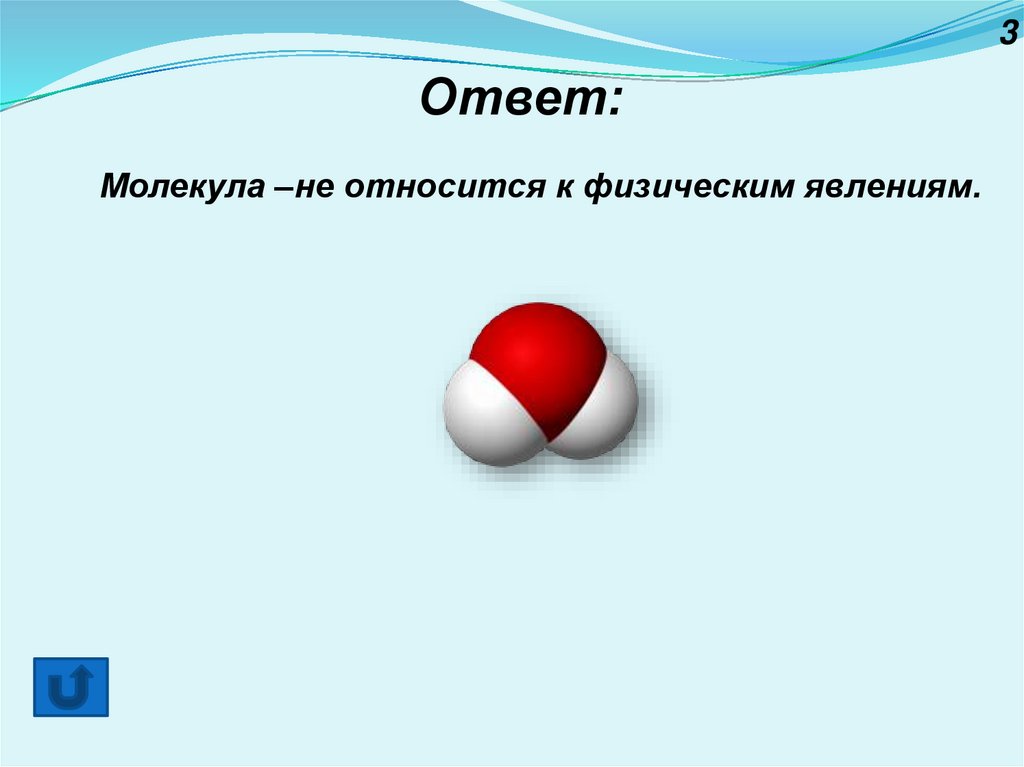 3

Ответ:

Молекула –не относится к физическим явлениям.